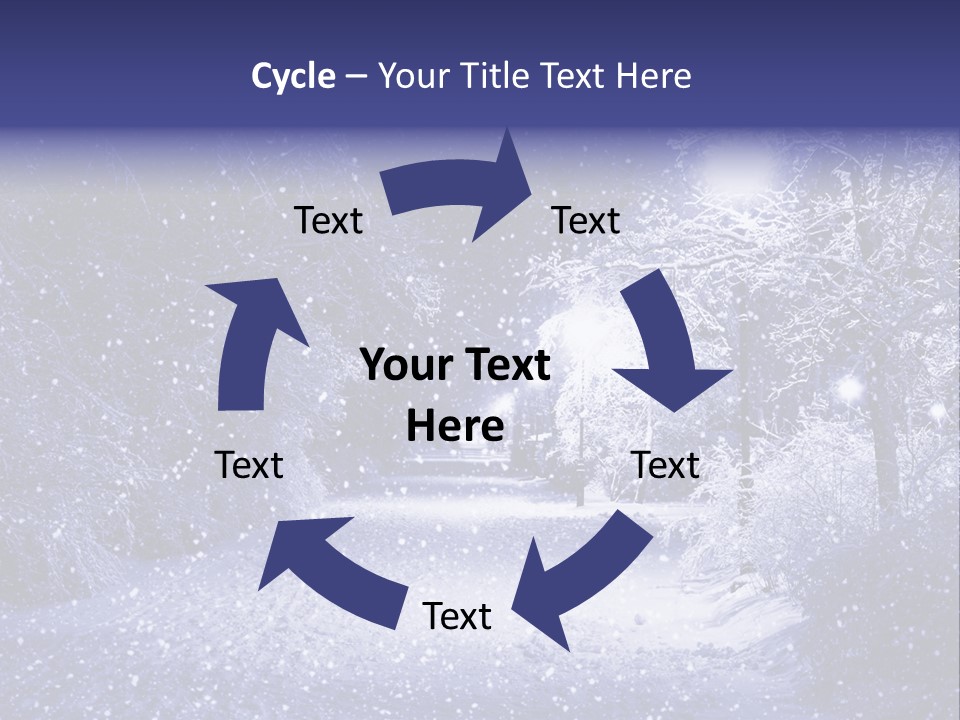 Cycle – Your Title Text Here

Text

Text

Your Text Here

Text

Text

Text